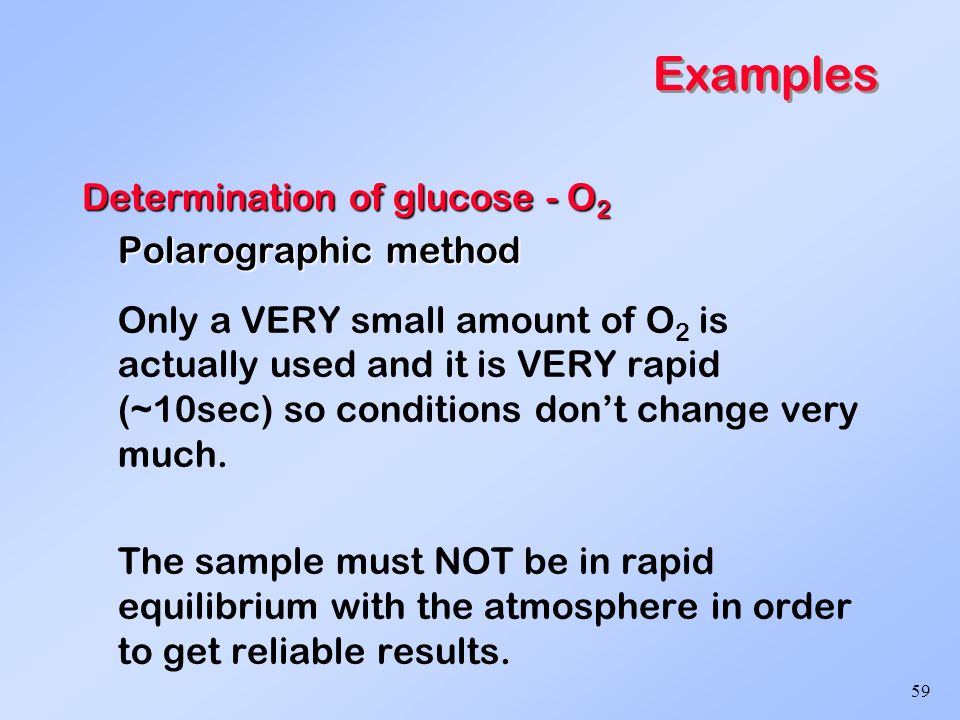 Examples

Determination of glucose - $O_2$

Polarographic method

Only a VERY small amount of $O_2$ is actually used and it is VERY rapid (~10sec) so conditions don't change very much.

The sample must NOT be in rapid equilibrium with the atmosphere in order to get reliable results.

59